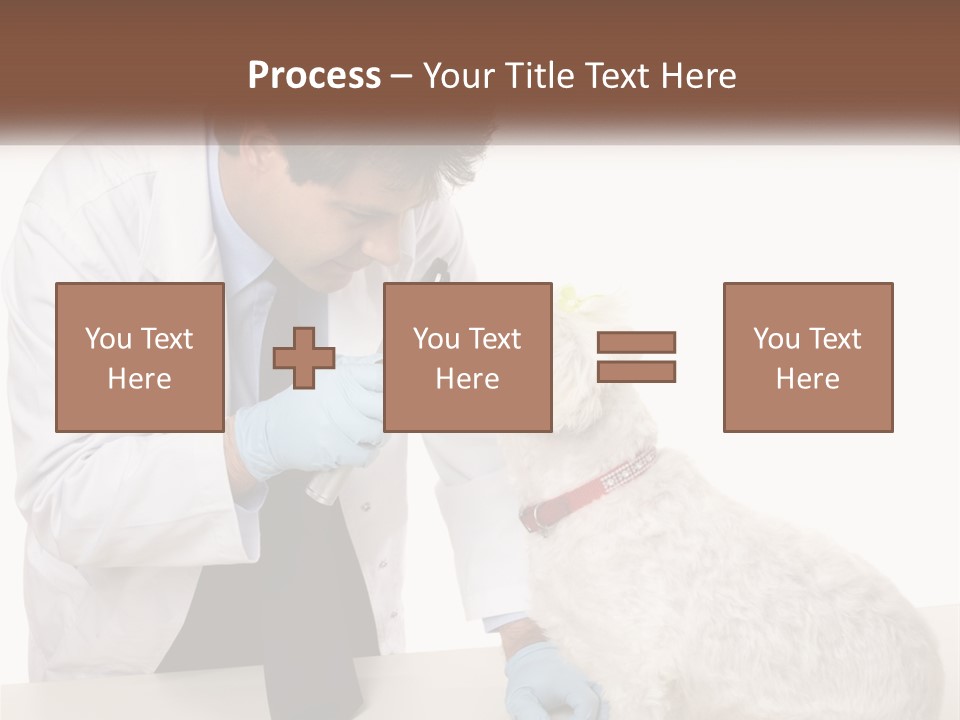 Process – Your Title Text Here

You Text Here

You Text Here

You Text Here